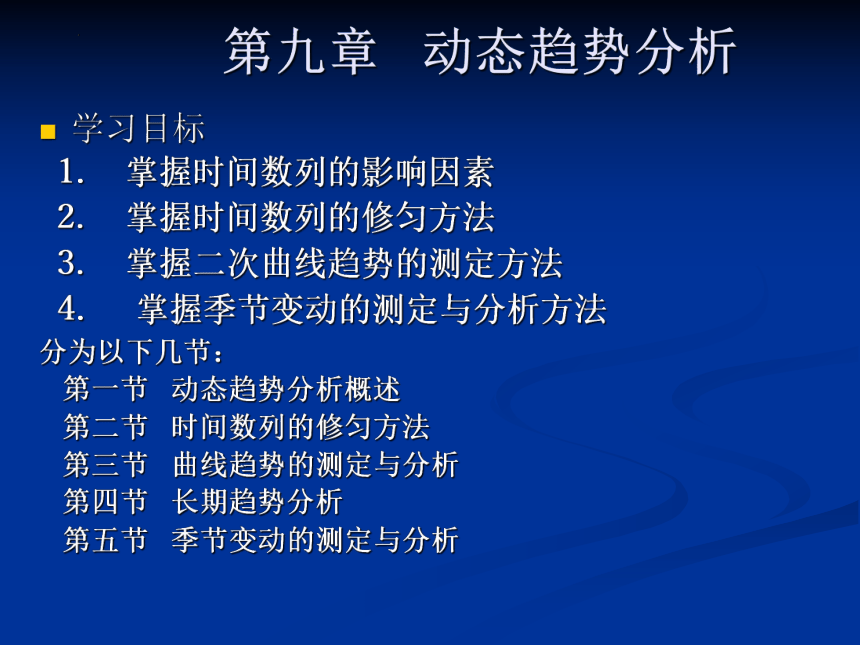 第九章　动态趋势分析

学习目标

1.　掌握时间数列的影响因素

2.　掌握时间数列的修匀方法

3.　掌握二次曲线趋势的测定方法

4.　掌握季节变动的测定与分析方法

分为以下几节：

第一节　动态趋势分析概述

第二节　时间数列的修匀方法

第三节　曲线趋势的测定与分析

第四节　长期趋势分析

第五节　季节变动的测定与分析